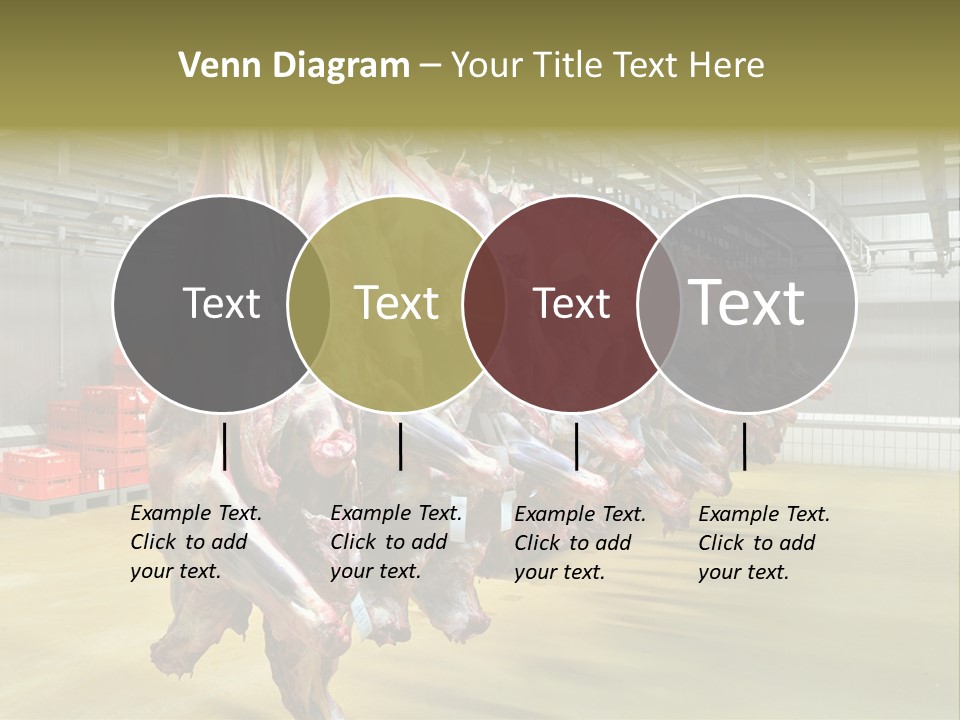 Venn Diagram – Your Title Text Here

Text

Text

Text

Text

Example Text. Click to add your text.

Example Text. Click to add your text.

Example Text. Click to add your text.

Example Text. Click to add your text.